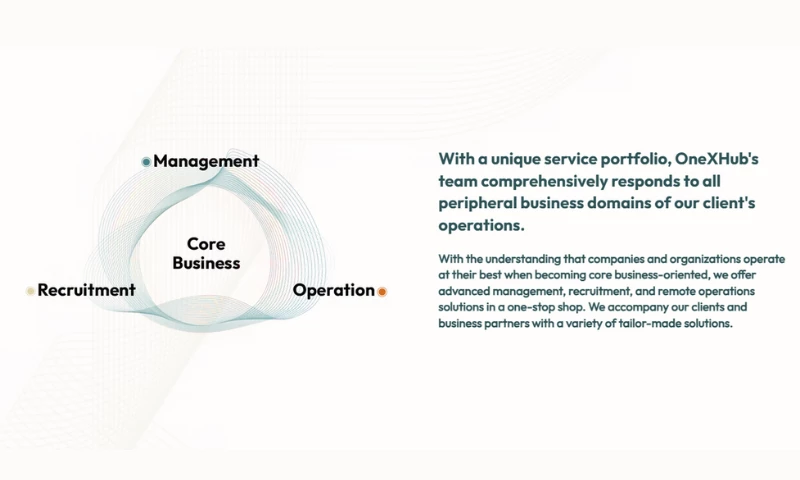 Management

Core Business

Recruitment

Operation

With a unique service portfolio, OneXHub's team comprehensively responds to all peripheral business domains of our client's operations.

With the understanding that companies and organizations operate at their best when becoming core business-oriented, we offer advanced management, recruitment, and remote operations solutions in a one-stop shop. We accompany our clients and business partners with a variety of tailor-made solutions.